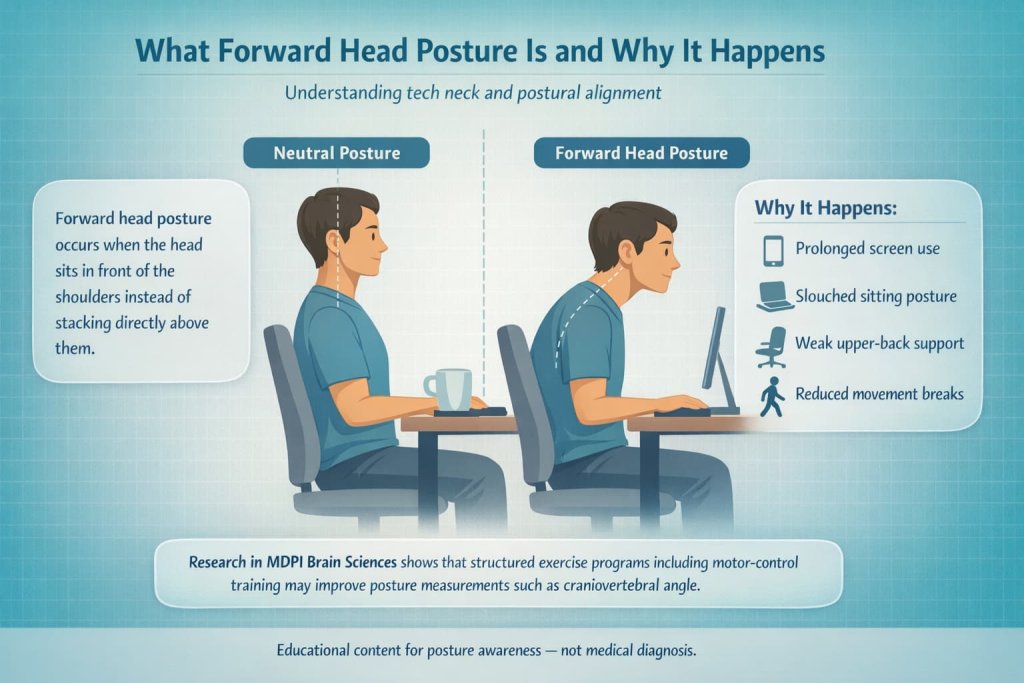 What Forward Head Posture Is and Why It Happens

Understanding tech neck and postural alignment

Neutral Posture

Forward Head Posture

Forward head posture occurs when the head sits in front of the shoulders instead of stacking directly above them.

Why It Happens:

Prolonged screen use

Slouched sitting posture

Weak upper-back support

Reduced movement breaks

Research in MDPI Brain Sciences shows that structured exercise programs including motor-control training may improve posture measurements such as craniovertebral angle.

Educational content for posture awareness — not medical diagnosis.